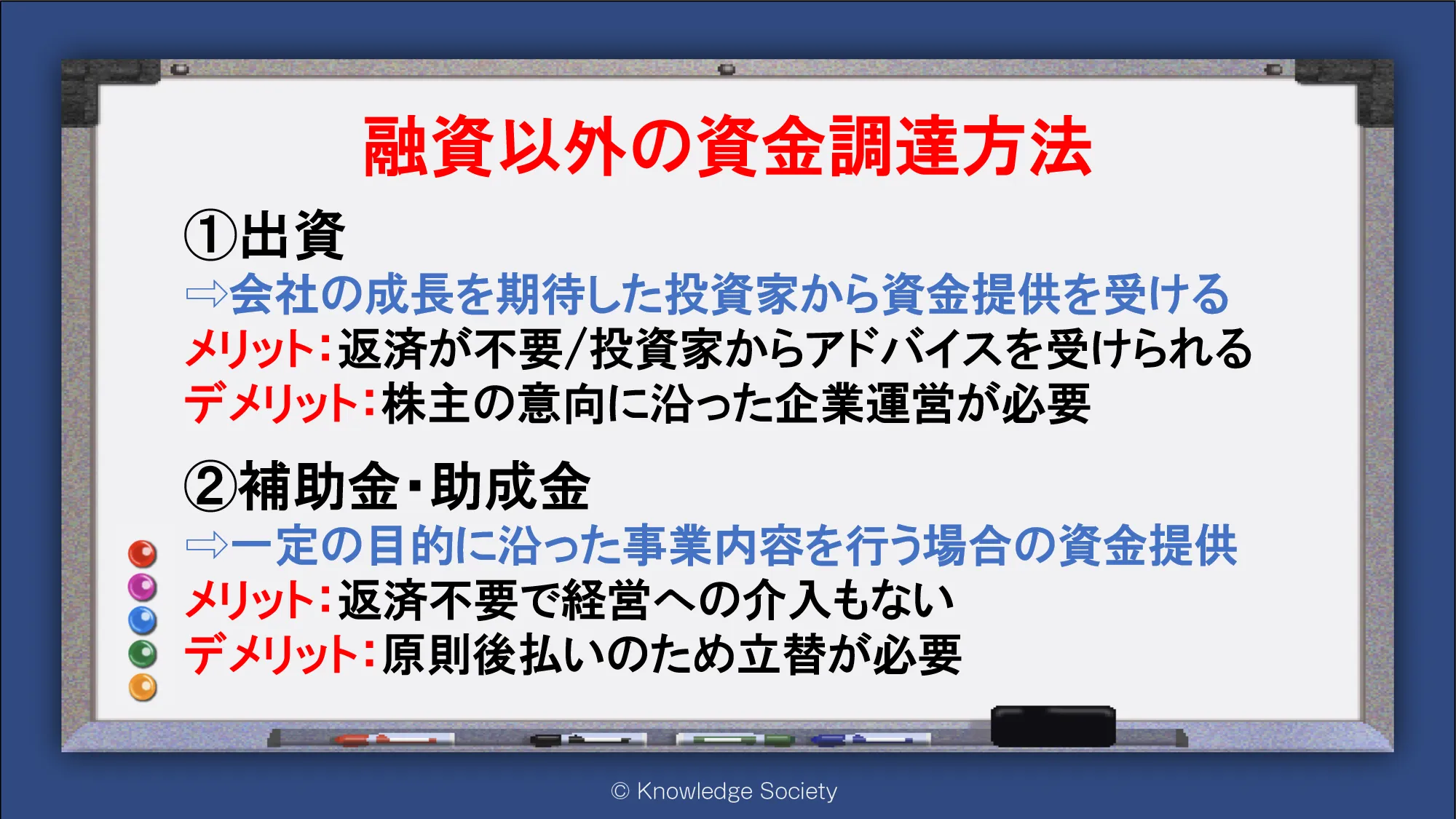 融資以外の資金調達方法

①出資
⇨会社の成長を期待した投資家から資金提供を受ける
メリット：返済が不要/投資家からアドバイスを受けられる
デメリット：株主の意向に沿った企業運営が必要

②補助金・助成金
⇨一定の目的に沿った事業内容を行う場合の資金提供
メリット：返済不要で経営への介入もない
デメリット：原則後払いのため立替が必要

© Knowledge Society